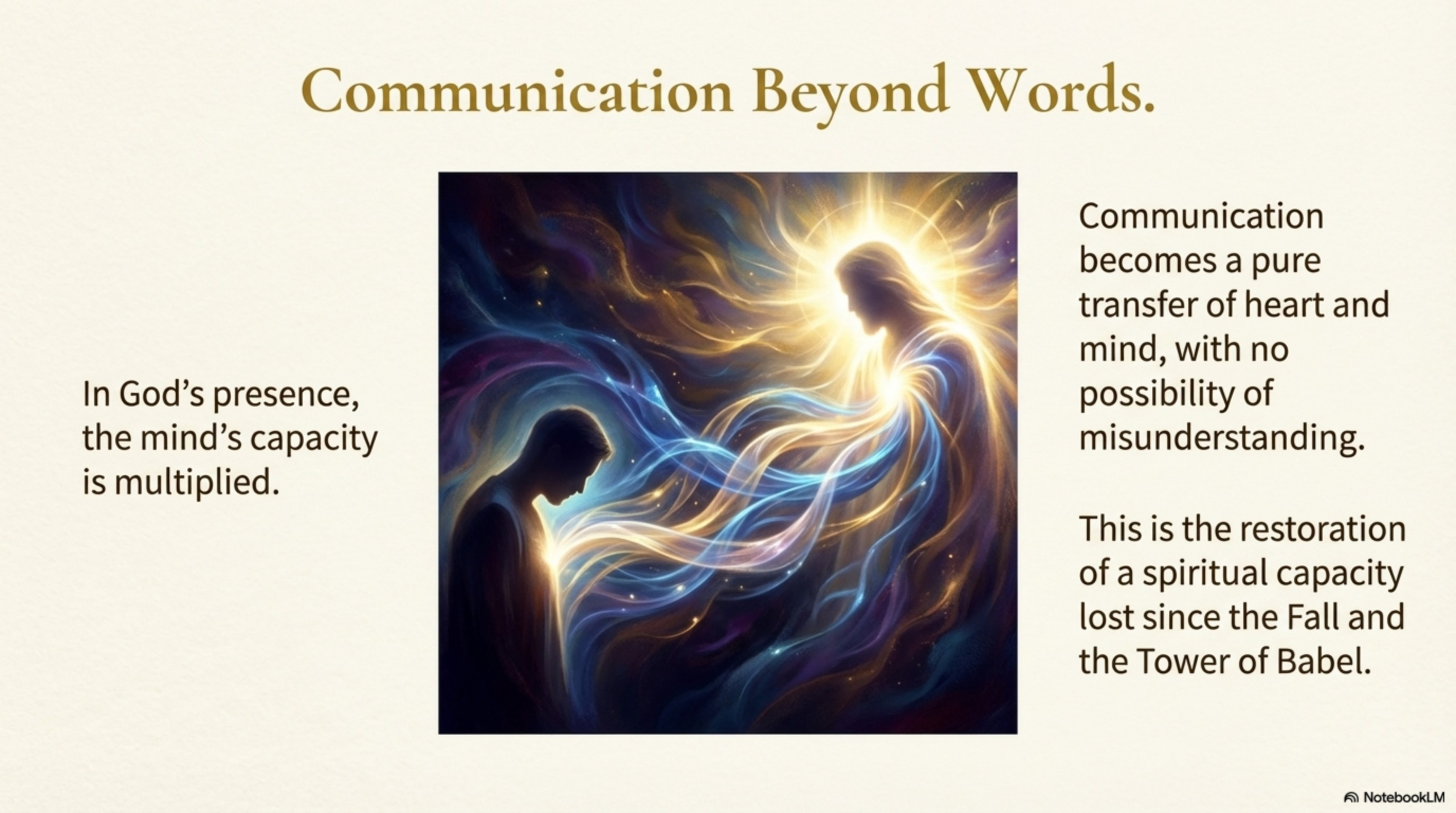 Communication Beyond Words.

In God's presence, the mind's capacity is multiplied.

Communication becomes a pure transfer of heart and mind, with no possibility of misunderstanding.

This is the restoration of a spiritual capacity lost since the Fall and the Tower of Babel.

NotebookLM